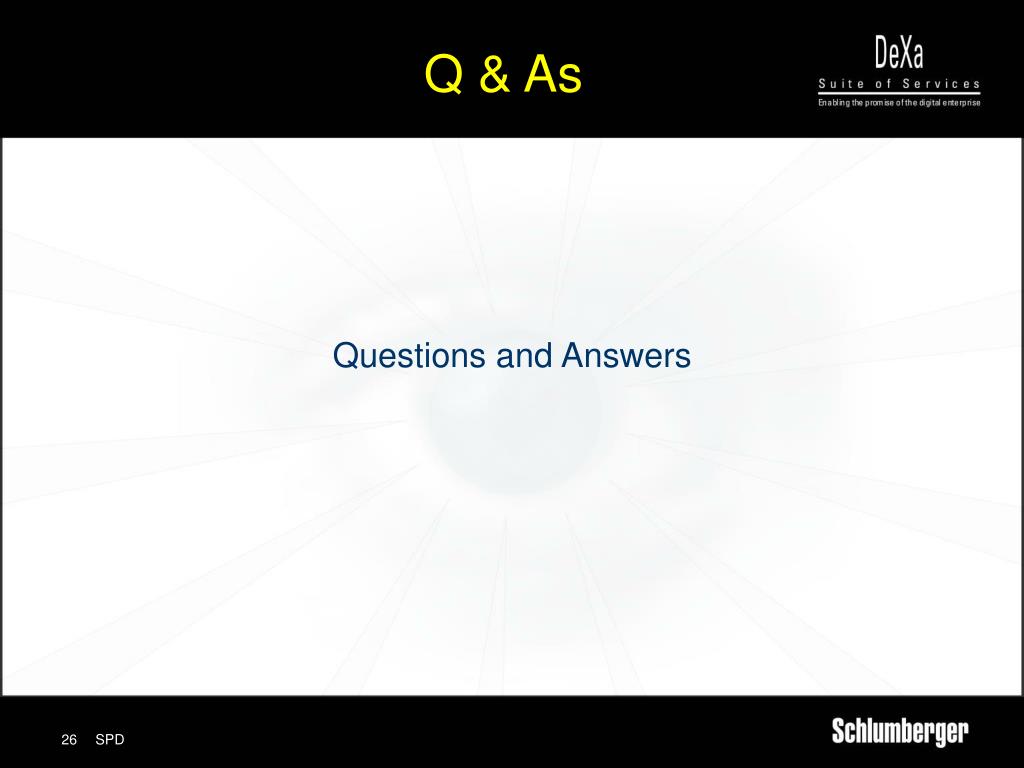 Q & As

DeXa
Suite of Services
Enabling the promise of the digital enterprise

Questions and Answers

26 SPD

Schlumberger